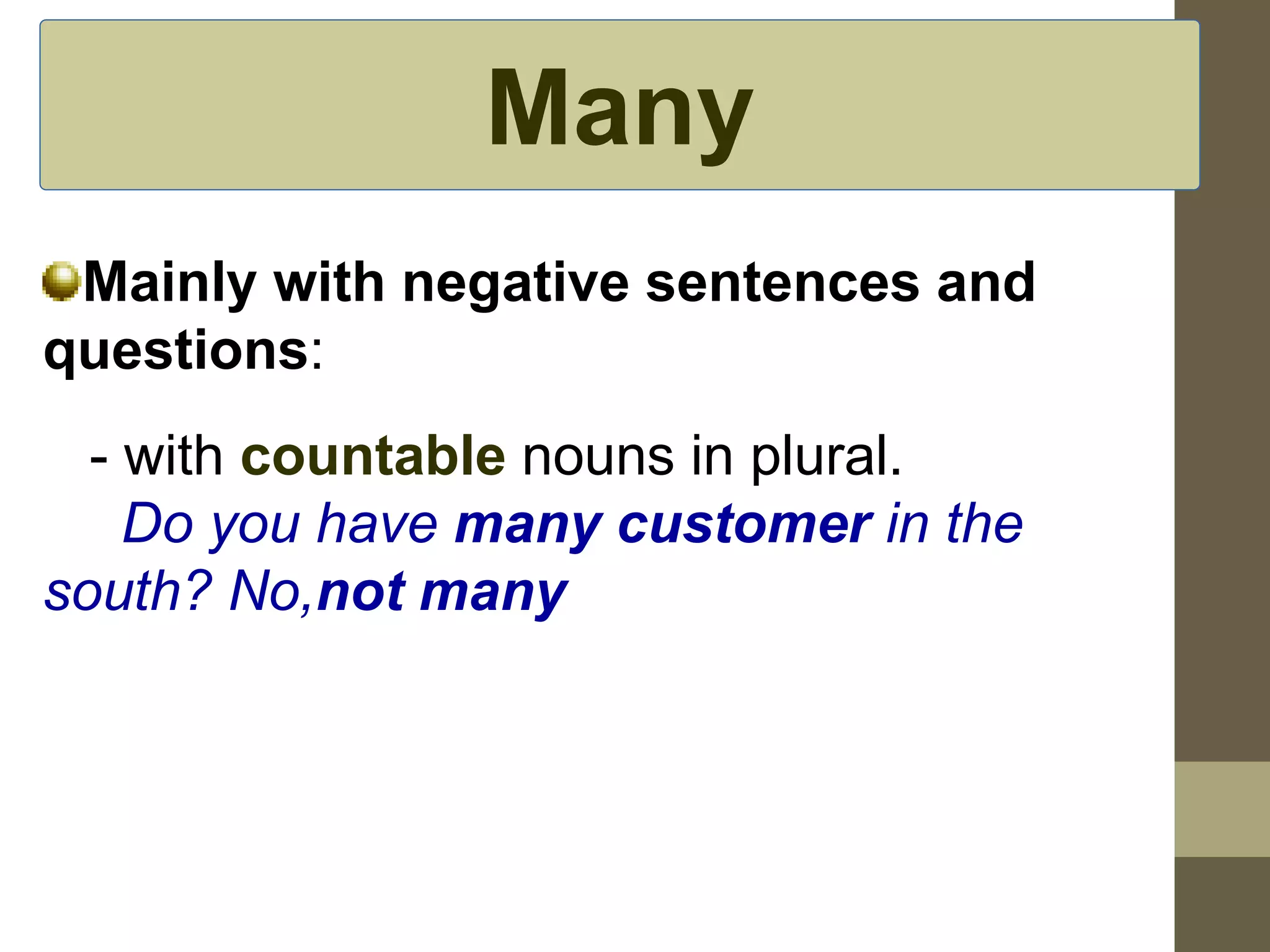 Many

Mainly with negative sentences and questions:

- with countable nouns in plural.

Do you have many customer in the south? No,not many